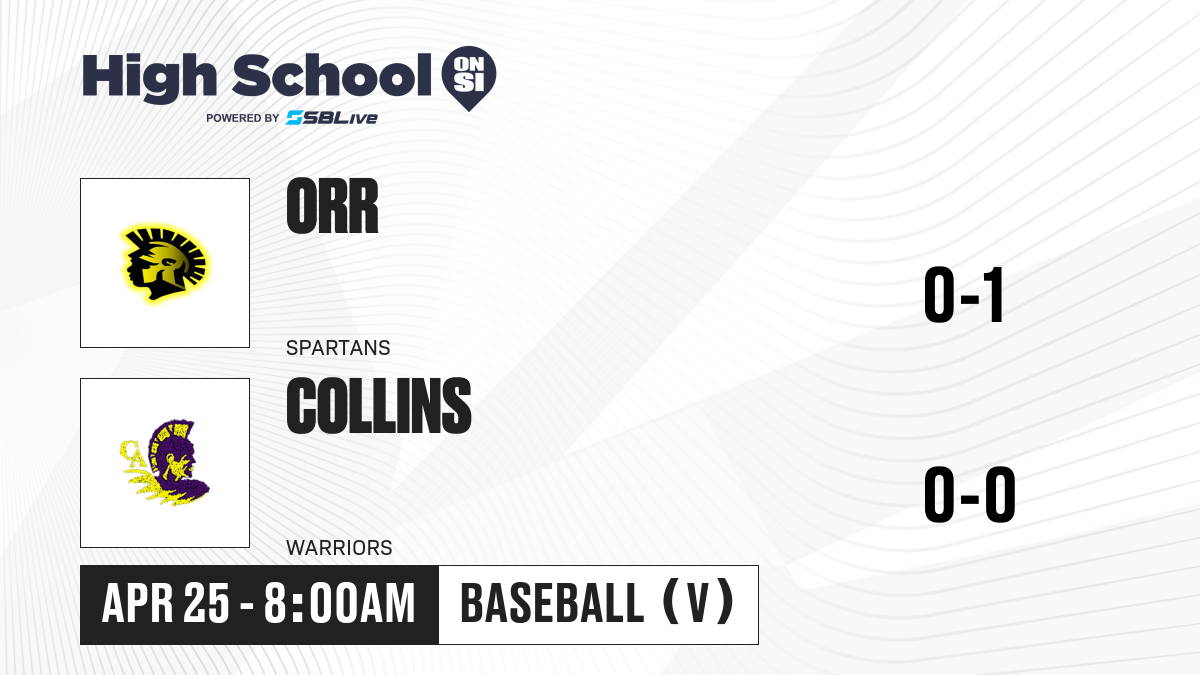 High School ON SI
POWERED BY SBLive

ORR
SPARTANS
0-1

CA
COLLINS
WARRIORS
0-0

APR 25 - 8:00AM
BASEBALL (V)